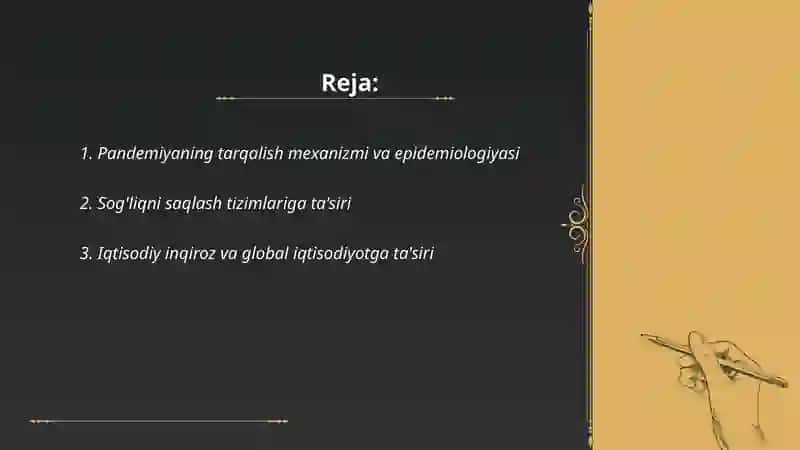 Reja:

1. Pandemiyaning tarqalish mexanizmi va epidemiologiyasi

2. Sog'liqni saqlash tizimlariga ta'siri

3. Iqtisodiy inqiroz va global iqtisodiyotga ta'siri